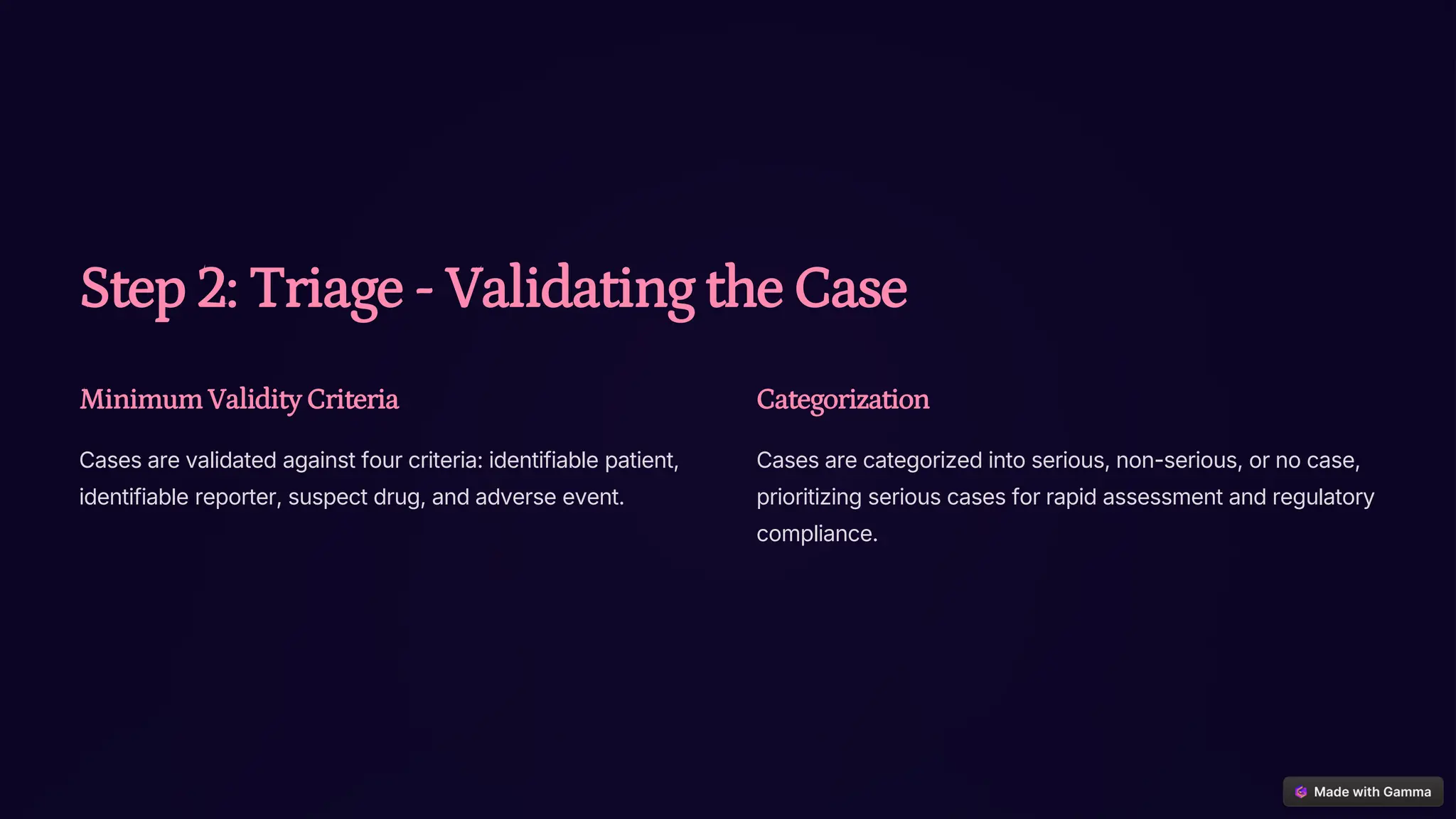 Step 2: Triage - Validating the Case

Minimum Validity Criteria

Cases are validated against four criteria: identifiable patient, identifiable reporter, suspect drug, and adverse event.

Categorization

Cases are categorized into serious, non-serious, or no case, prioritizing serious cases for rapid assessment and regulatory compliance.

Made with Gamma